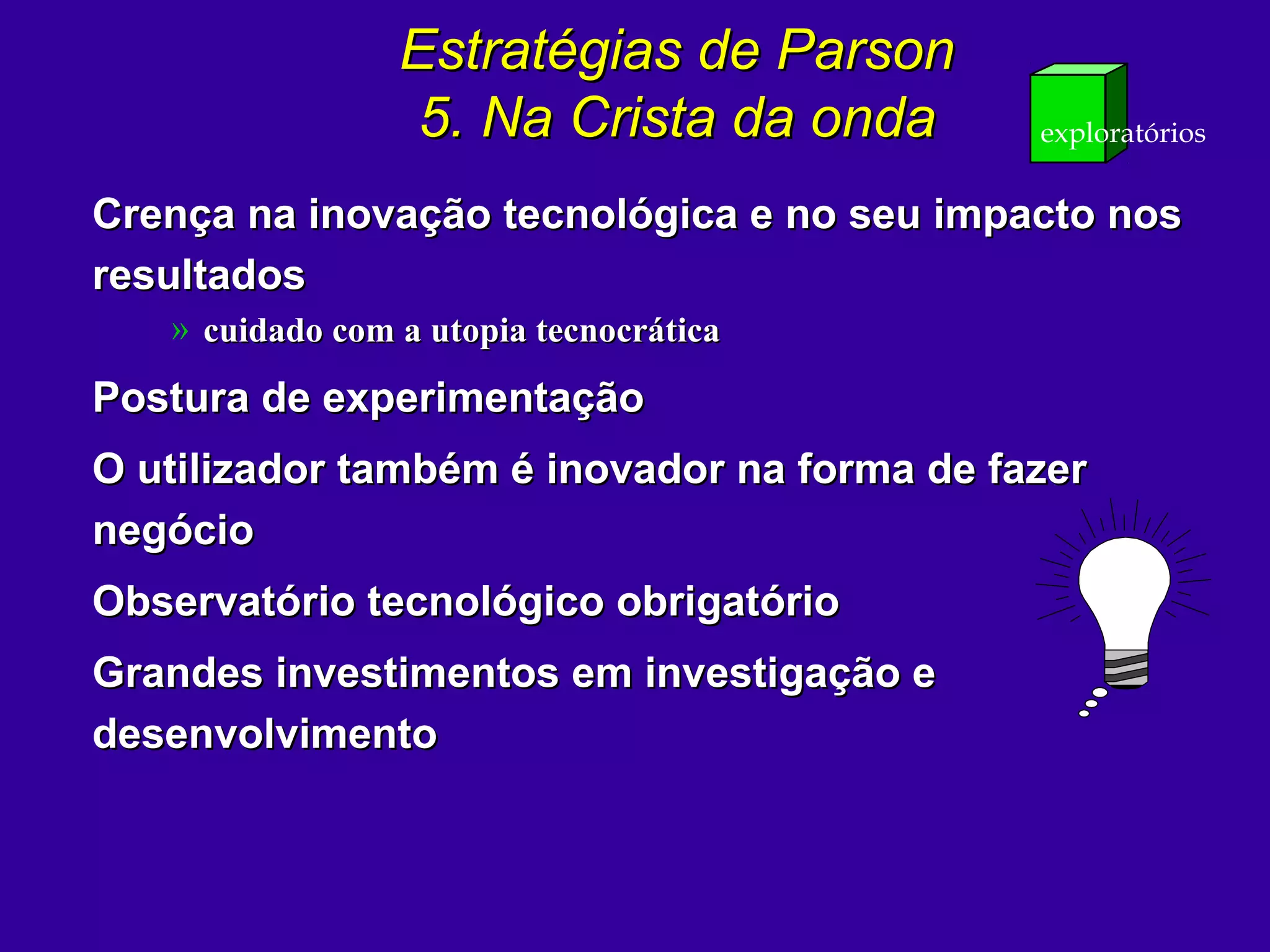 Estratégias de Parson
5. Na Crista da onda

exploratórios

Crença na inovação tecnológica e no seu impacto nos resultados

» cuidado com a utopia tecnocrática

Postura de experimentação

O utilizador também é inovador na forma de fazer negócio

Observatório tecnológico obrigatório

Grandes investimentos em investigação e desenvolvimento